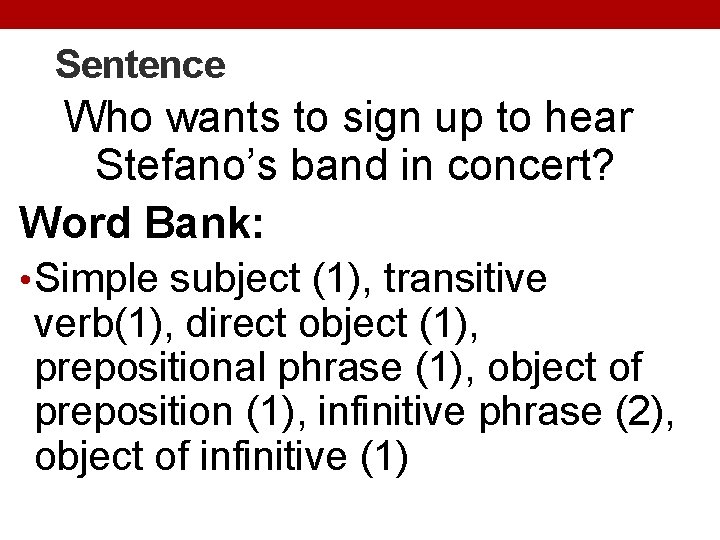 Sentence

Who wants to sign up to hear Stefano’s band in concert?

Word Bank:

• Simple subject (1), transitive verb(1), direct object (1), prepositional phrase (1), object of preposition (1), infinitive phrase (2), object of infinitive (1)